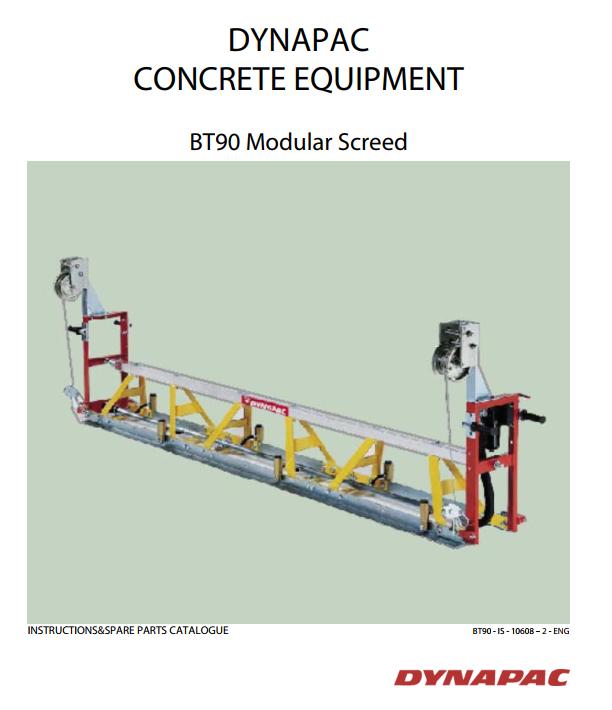 DYNAPAC
CONCRETE EQUIPMENT

BT90 Modular Screed

DYNAPAC

INSTRUCTIONS&SPARE PARTS CATALOGUE

BT90 - IS - 10608 – 2 - ENG

DYNAPAC